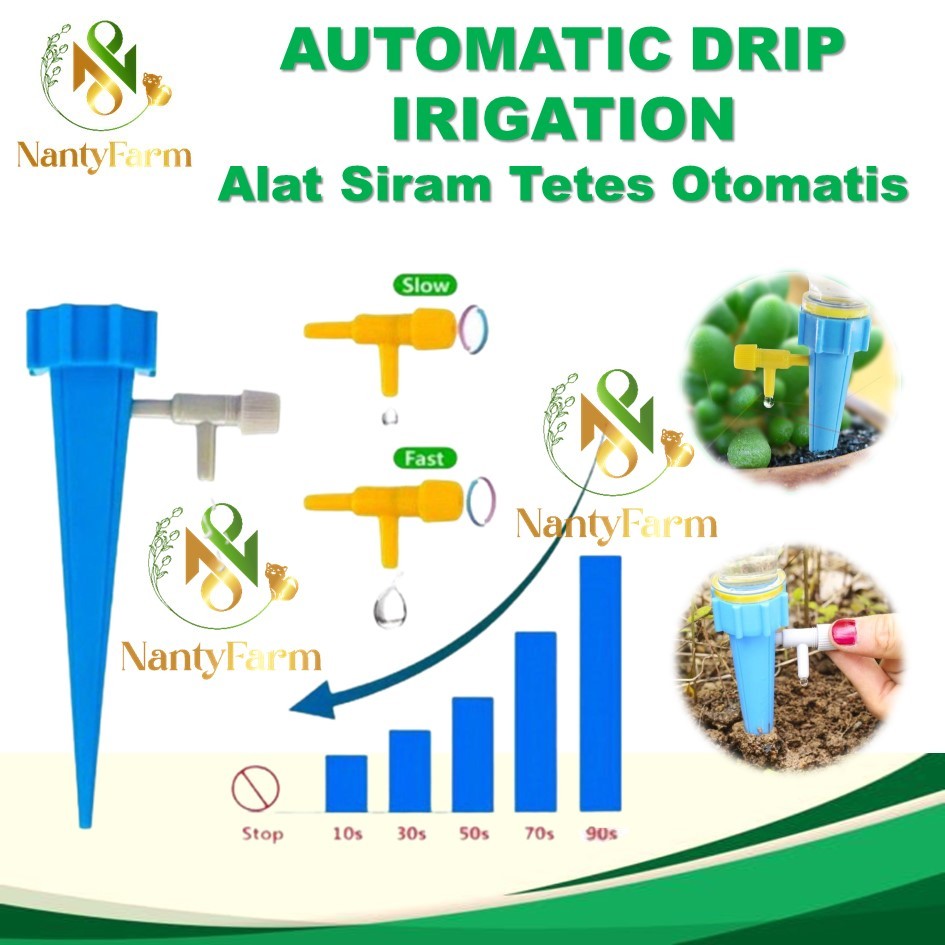 NantyFarm

AUTOMATIC DRIP IRIGATION
Alat Siram Tetes Otomatis

Slow

Fast

NantyFarm

NantyFarm

Stop 10s 30s 50s 70s 90s